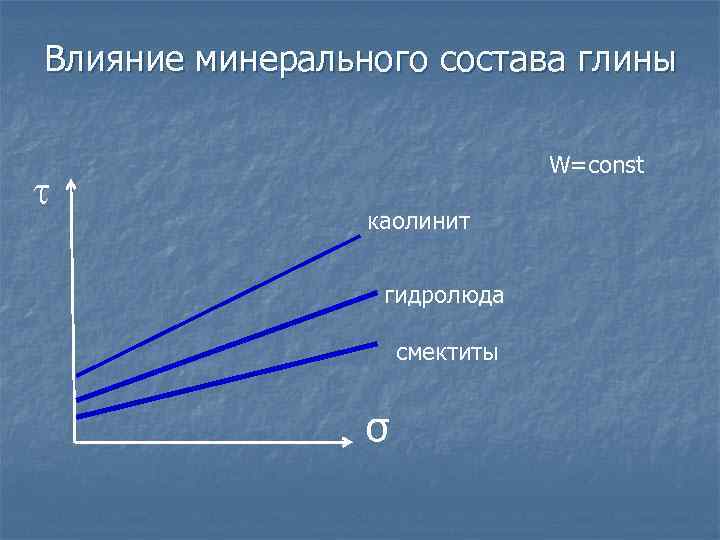 Влияние минерального состава глины

W=const

$\tau$

каолинит

гидролюда

смектиты

$\sigma$